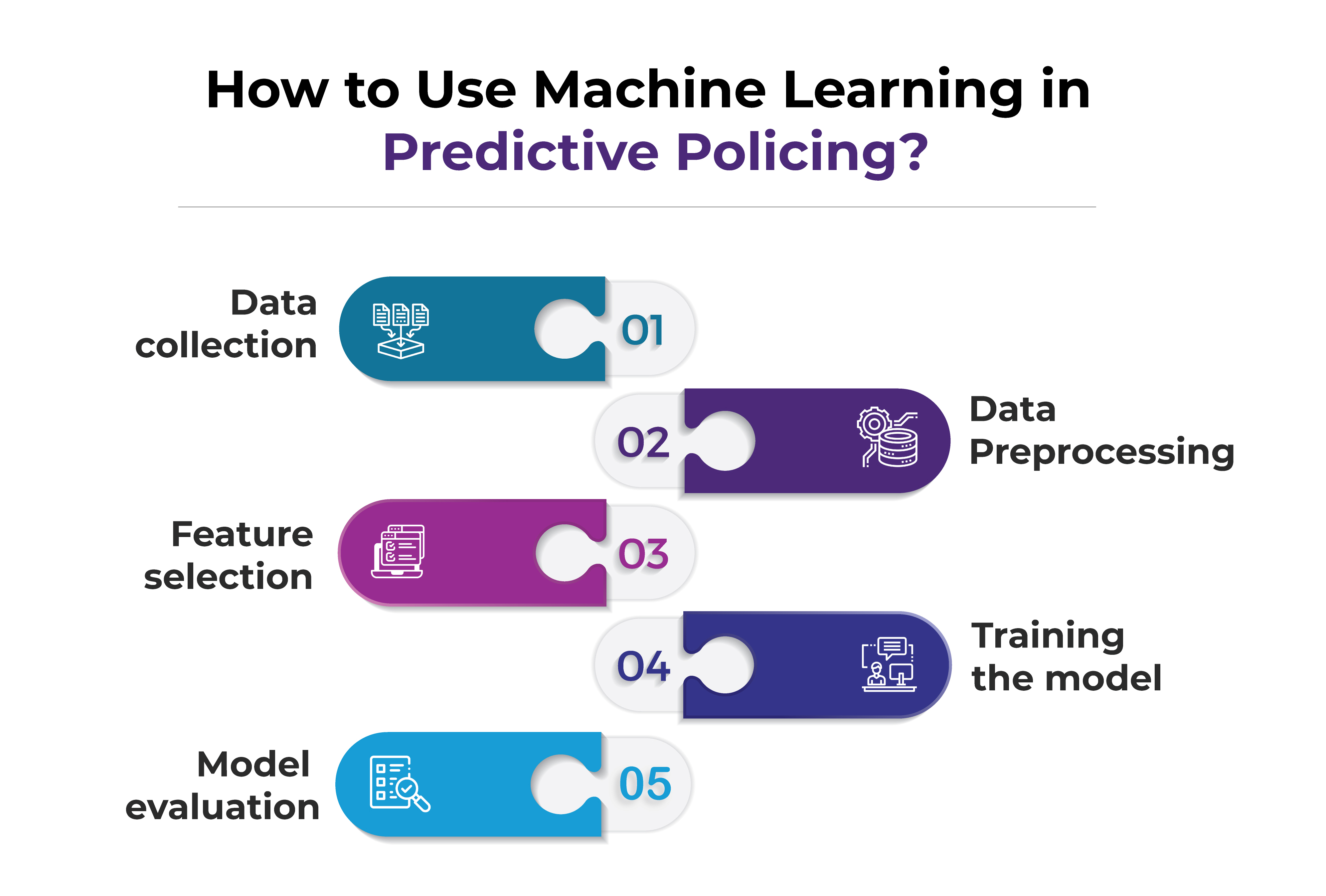 How to Use Machine Learning in Predictive Policing?

Data collection

01

02

Data Preprocessing

Feature selection

03

04

Training the model

Model evaluation

05